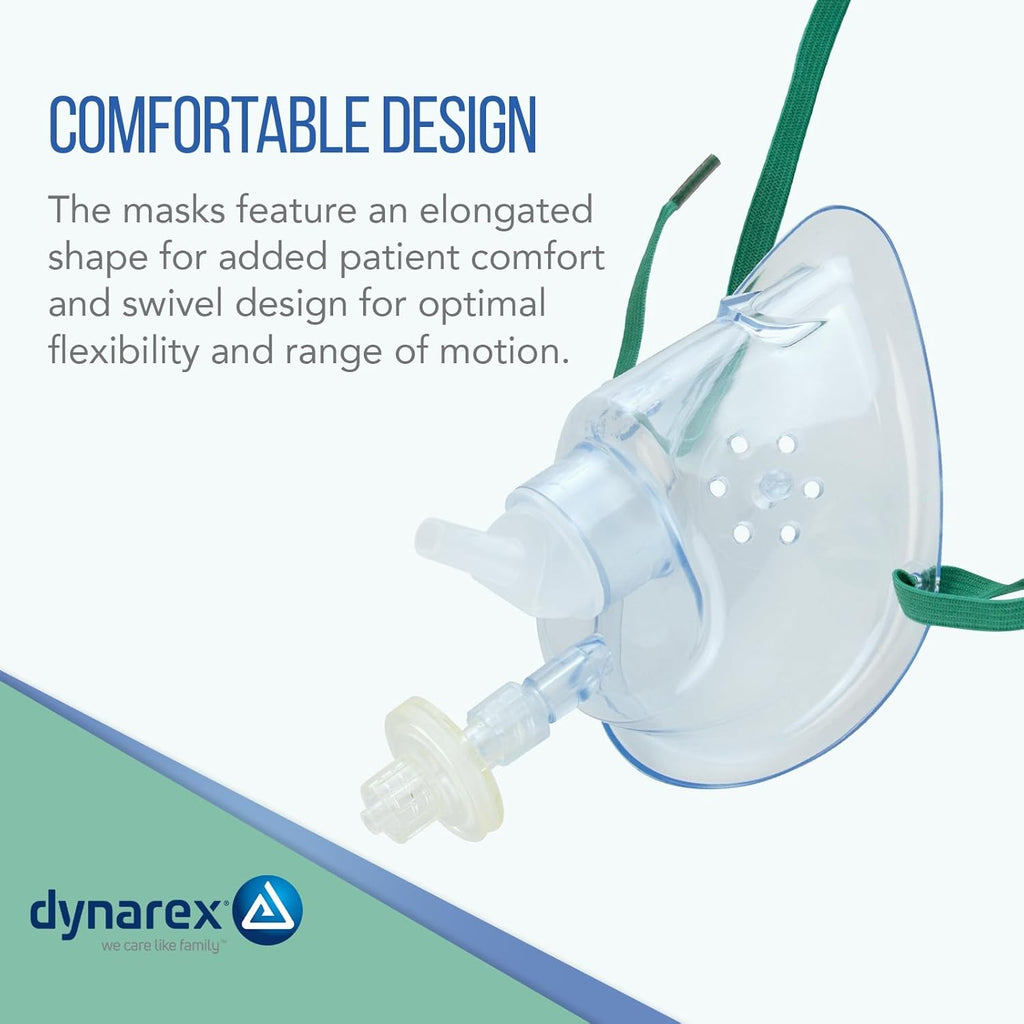 COMFORTABLE DESIGN

The masks feature an elongated shape for added patient comfort and swivel design for optimal flexibility and range of motion.

dynarex®
we care like family™